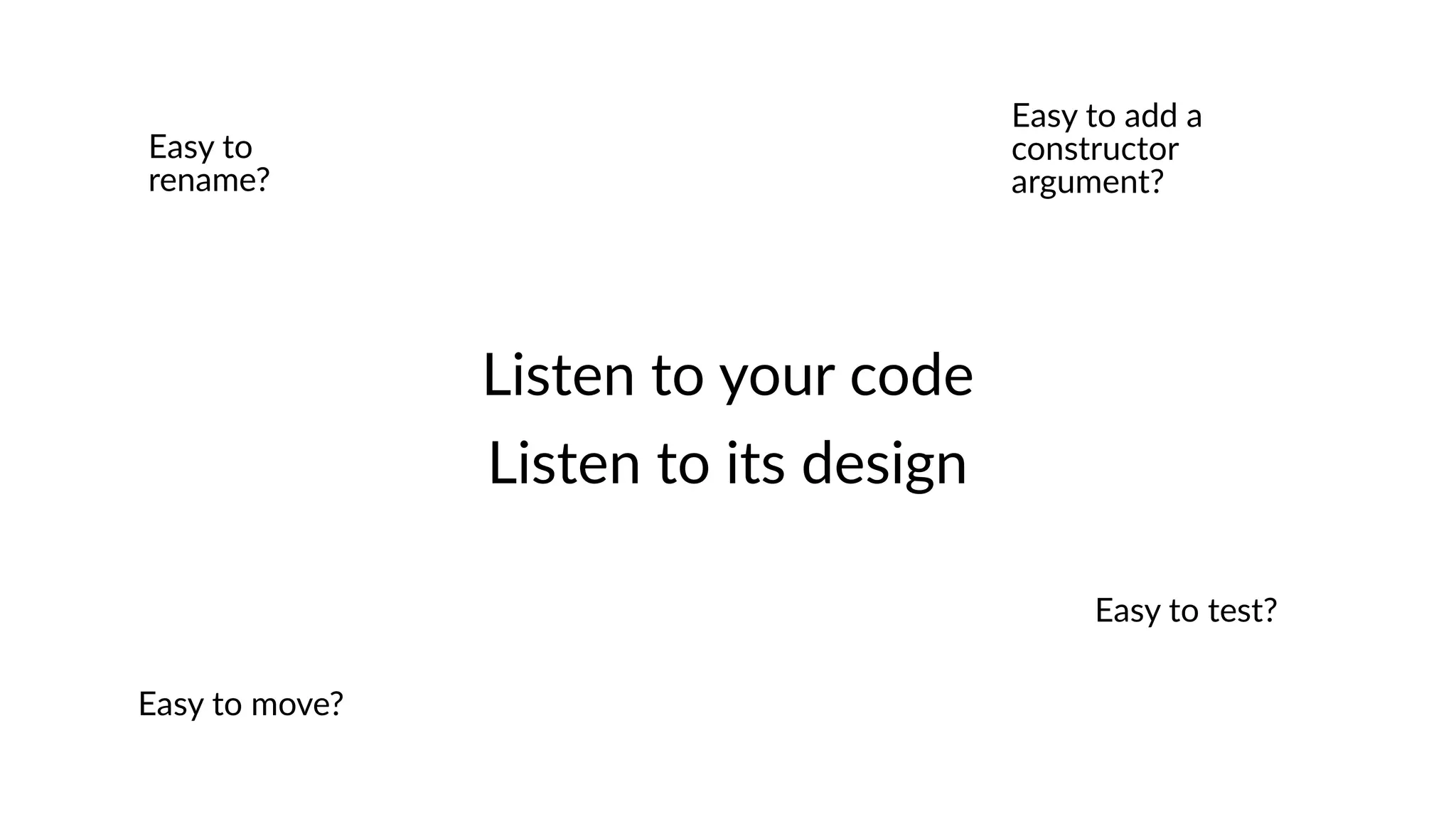 Easy to rename?

Easy to add a constructor argument?

Listen to your code

Listen to its design

Easy to test?

Easy to move?